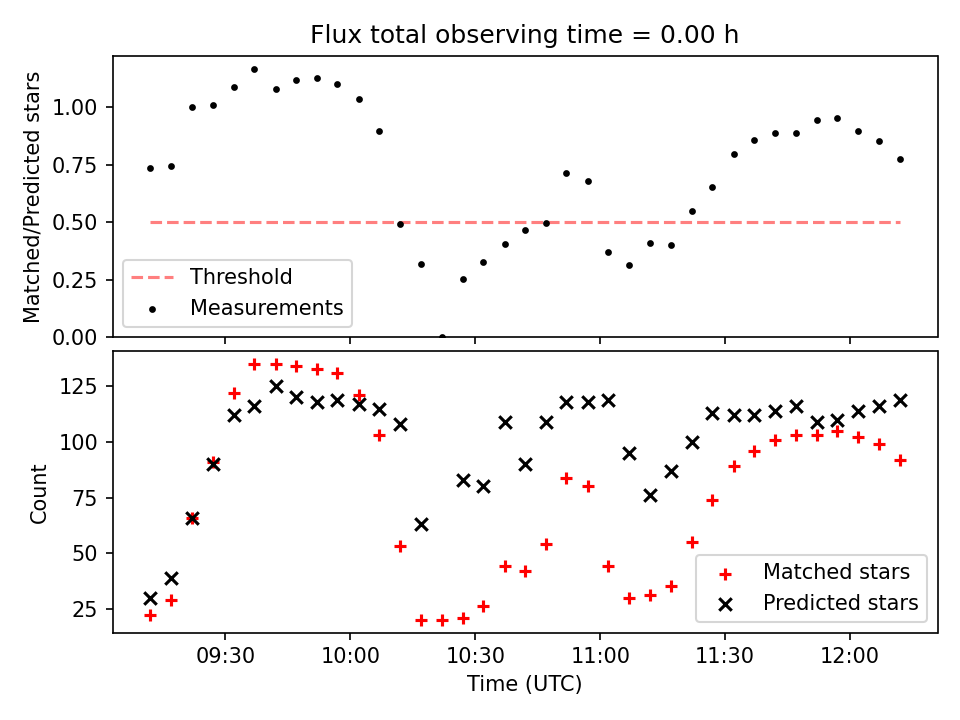 Flux total observing time = 0.00 h

Matched/Predicted stars

1.00
0.75
0.50
0.25
0.00

Threshold
Measurements

Count

125
100
75
50
25

Matched stars
Predicted stars

09:30
10:00
10:30
11:00
11:30
12:00

Time (UTC)